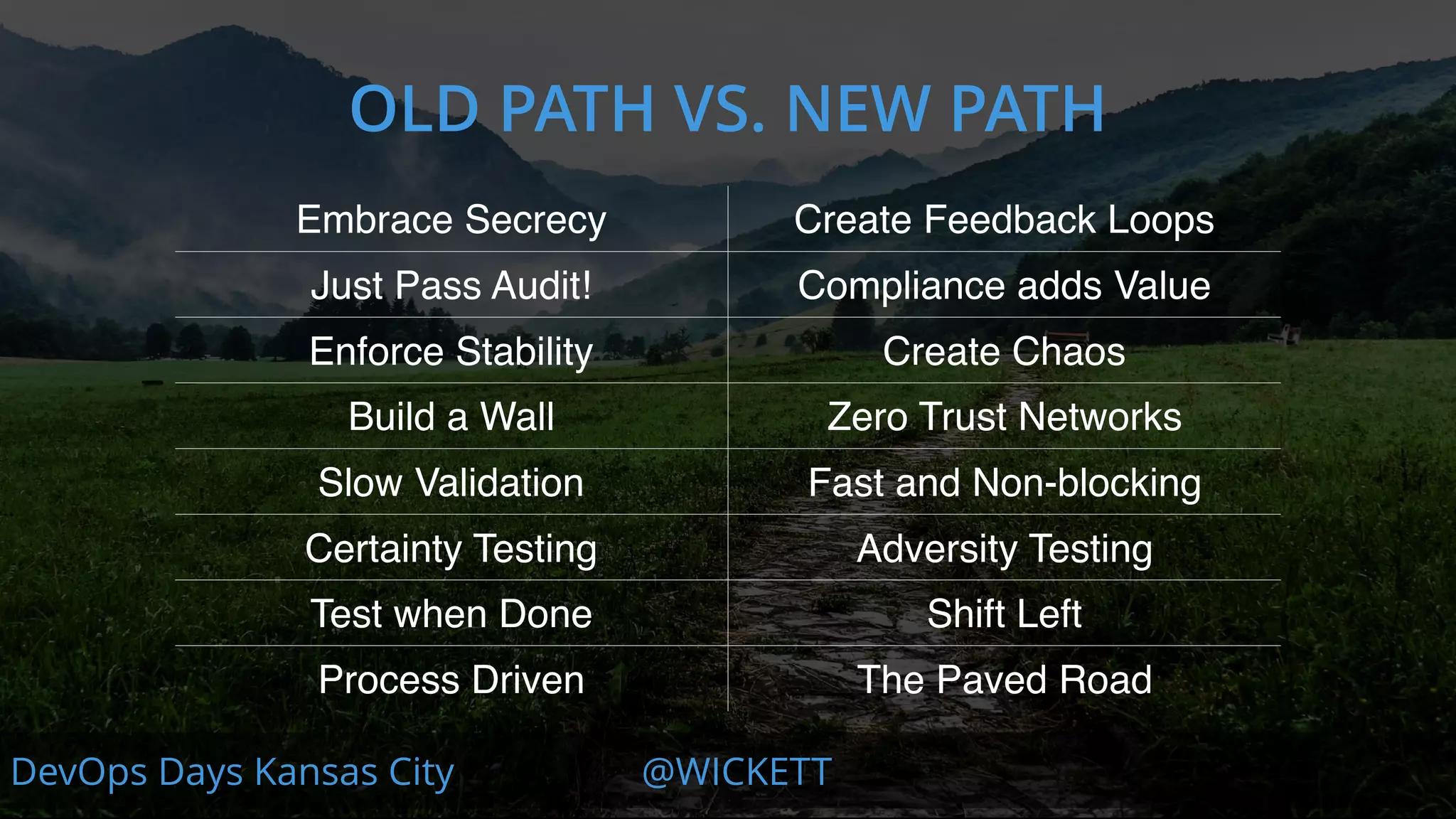 OLD PATH VS. NEW PATH

| Embrace Secrecy | Create Feedback Loops |
|---|---|
| Just Pass Audit! | Compliance adds Value |
| Enforce Stability | Create Chaos |
| Build a Wall | Zero Trust Networks |
| Slow Validation | Fast and Non-blocking |
| Certainty Testing | Adversity Testing |
| Test when Done | Shift Left |
| Process Driven | The Paved Road |

DevOps Days Kansas City @WICKETT